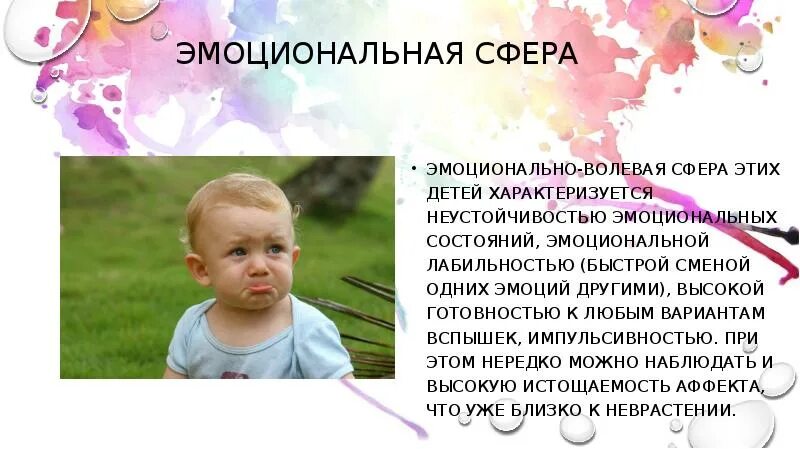 ЭМОЦИОНАЛЬНАЯ СФЕРА

• ЭМОЦИОНАЛЬНО-ВОЛЕВАЯ СФЕРА ЭТИХ ДЕТЕЙ ХАРАКТЕРИЗУЕТСЯ НЕУСТОЙЧИВОСТЬЮ ЭМОЦИОНАЛЬНЫХ СОСТОЯНИЙ, ЭМОЦИОНАЛЬНОЙ ЛАБИЛЬНОСТЬЮ (БЫСТРОЙ СМЕНОЙ ОДНИХ ЭМОЦИЙ ДРУГИМИ), ВЫСОКОЙ ГОТОВНОСТЬЮ К ЛЮБЫМ ВАРИАНТАМ ВСПЫШЕК, ИМПУЛЬСИВНОСТЬЮ. ПРИ ЭТОМ НЕРЕДКО МОЖНО НАБЛЮДАТЬ И ВЫСОКУЮ ИСТОЩАЕМОСТЬ АФФЕКТА, ЧТО УЖЕ БЛИЗКО К НЕВРАСТЕНИИ.